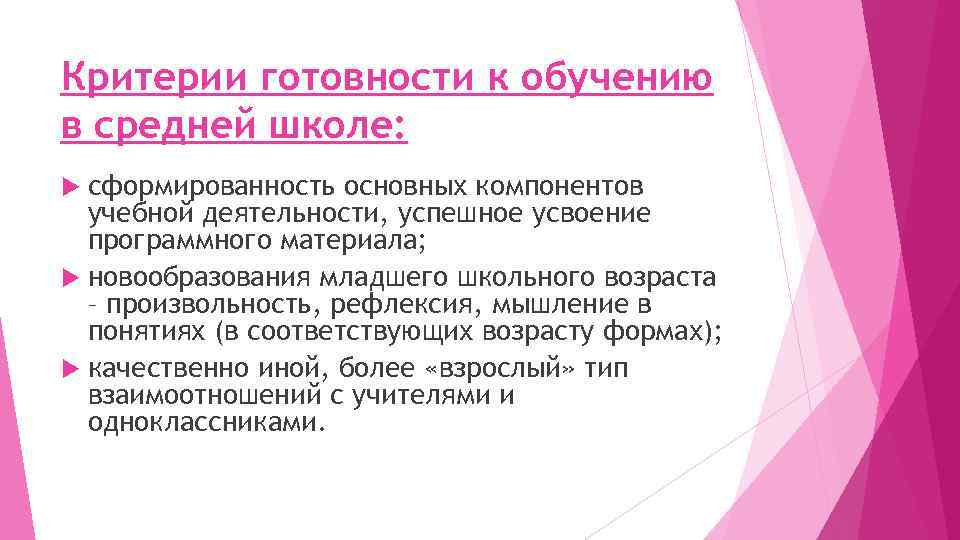 Критерии готовности к обучению в средней школе:

сформированность основных компонентов учебной деятельности, успешное усвоение программного материала;

новообразования младшего школьного возраста – произвольность, рефлексия, мышление в понятиях (в соответствующих возрасту формах);

качественно иной, более «взрослый» тип взаимоотношений с учителями и одноклассниками.